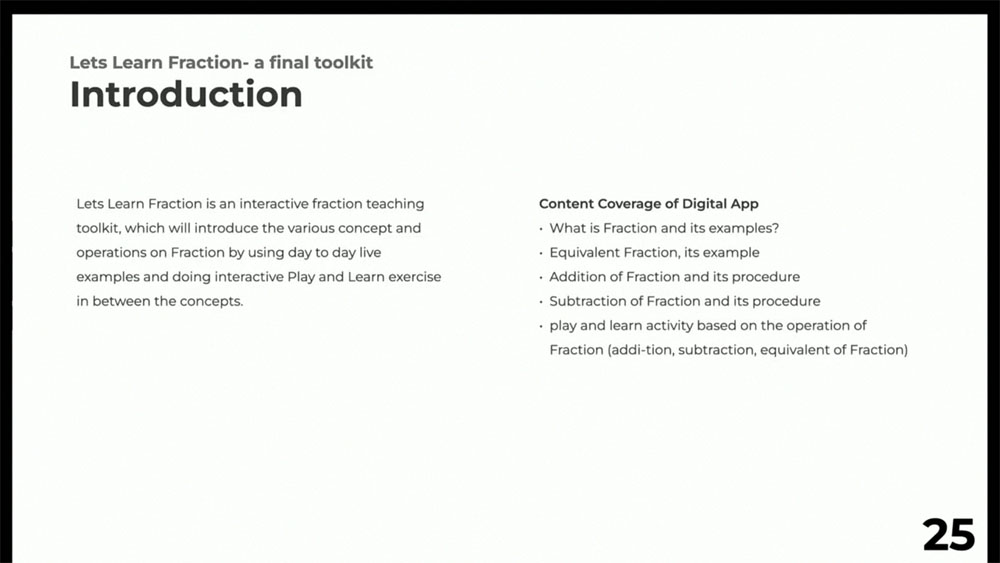 Lets Learn Fraction- a final toolkit
Introduction

Lets Learn Fraction is an interactive fraction teaching toolkit, which will introduce the various concept and operations on Fraction by using day to day live examples and doing interactive Play and Learn exercise in between the concepts.

Content Coverage of Digital App
• What is Fraction and its examples?
• Equivalent Fraction, its example
• Addition of Fraction and its procedure
• Subtraction of Fraction and its procedure
• play and learn activity based on the operation of Fraction (addi-tion, subtraction, equivalent of Fraction)

25